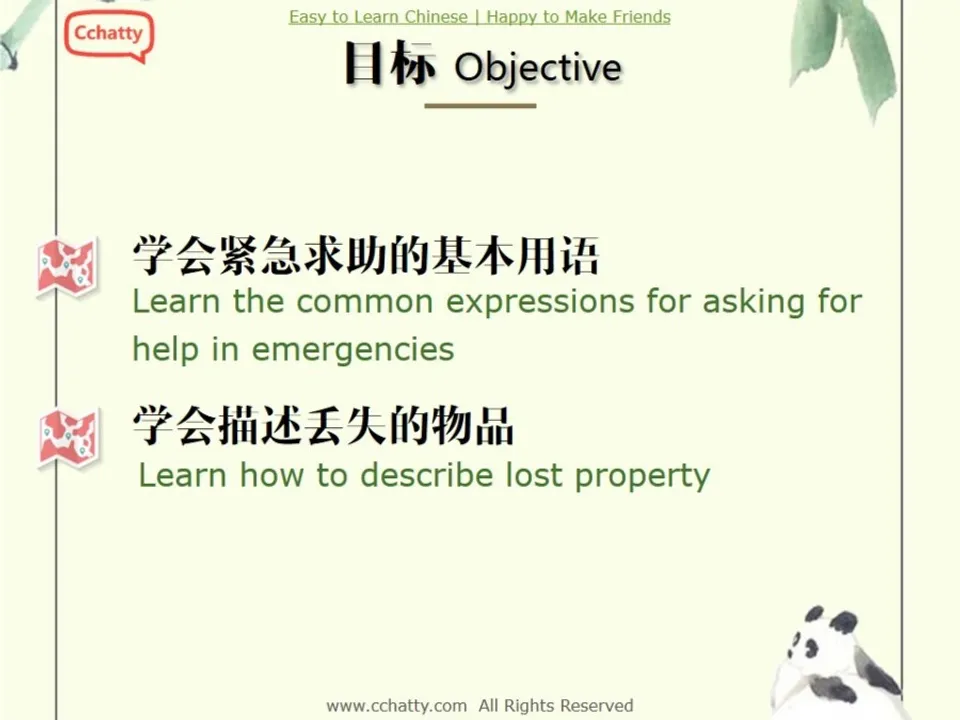 Cchatty

Easy to Learn Chinese | Happy to Make Friends

目标 Objective

学会紧急求助的基本用语
Learn the common expressions for asking for help in emergencies

学会描述丢失的物品
Learn how to describe lost property

www.cchatty.com All Rights Reserved